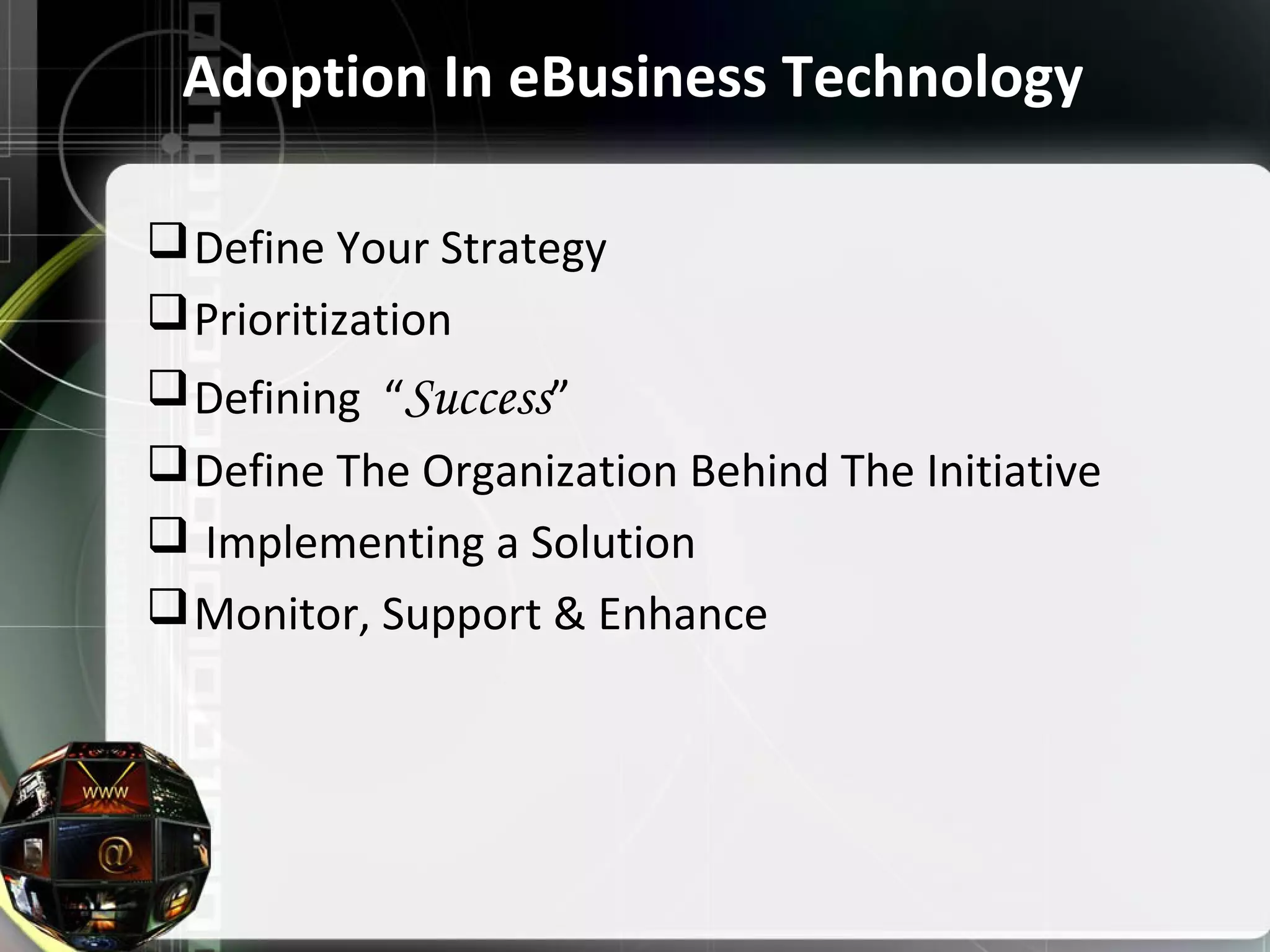 Adoption In eBusiness Technology

❑ Define Your Strategy
❑ Prioritization
❑ Defining “Success”
❑ Define The Organization Behind The Initiative
❑ Implementing a Solution
❑ Monitor, Support & Enhance

www
@